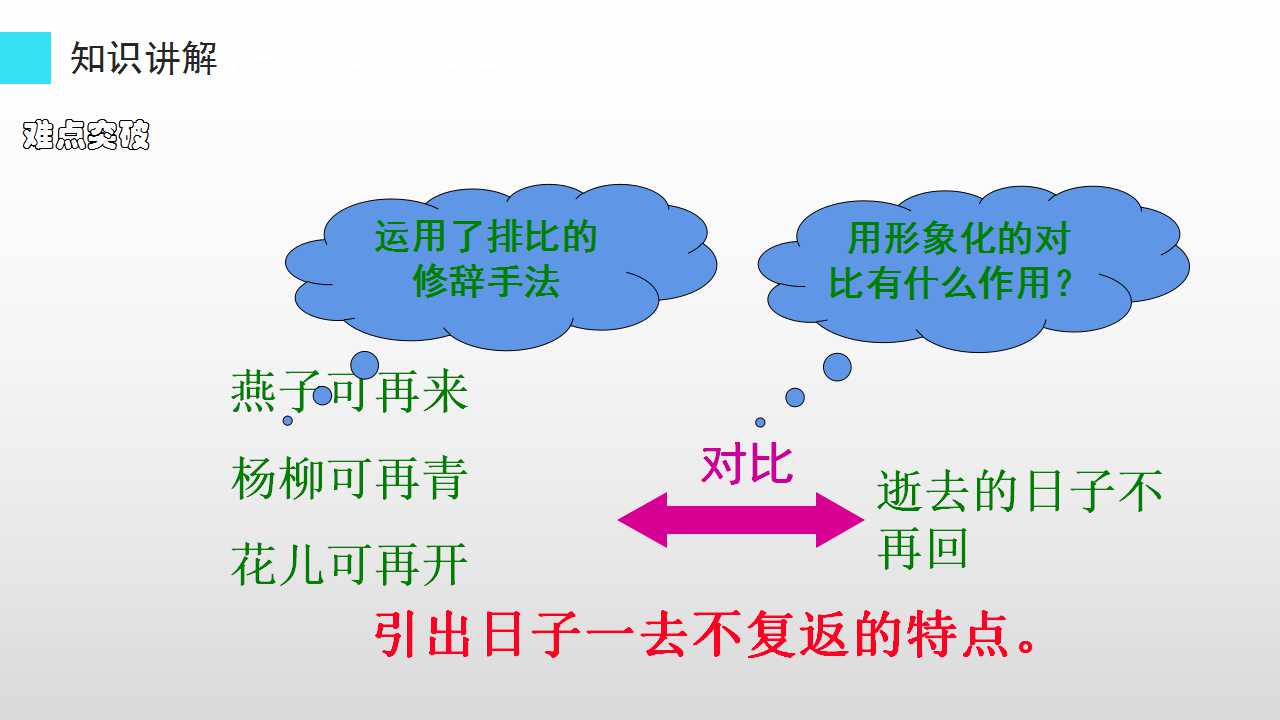 知识讲解

难点突破

运用了排比的修辞手法

用形象化的对比有什么作用？

燕子可再来

杨柳可再青

花儿可再开

对比

逝去的日子不再回

引出日子一去不复返的特点。